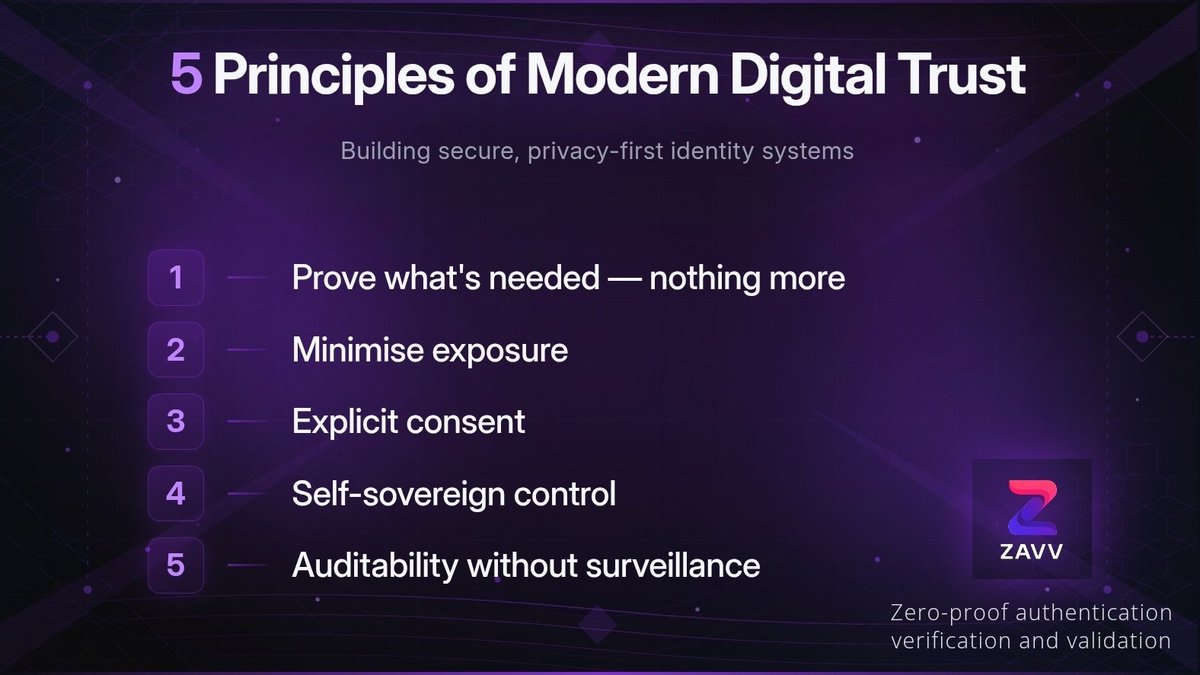 5 Principles of Modern Digital Trust

Building secure, privacy-first identity systems

1 Prove what's needed — nothing more

2 Minimise exposure

3 Explicit consent

4 Self-sovereign control

5 Auditability without surveillance

ZAVV

Zero-proof authentication verification and validation